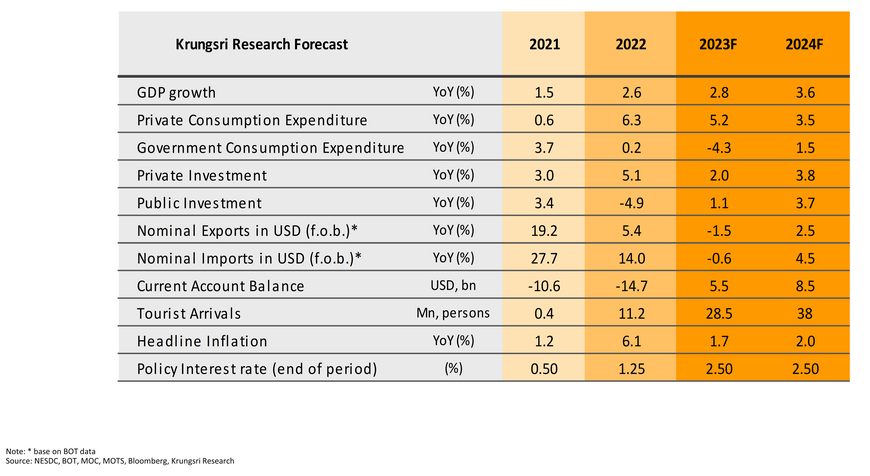 | Krungsri Research Forecast | | 2021 | 2022 | 2023F | 2024F |
|---|---|---|---|---|---|
| GDP growth | YoY (%) | 1.5 | 2.6 | 2.8 | 3.6 |
| Private Consumption Expenditure | YoY (%) | 0.6 | 6.3 | 5.2 | 3.5 |
| Government Consumption Expenditure | YoY (%) | 3.7 | 0.2 | -4.3 | 1.5 |
| Private Investment | YoY (%) | 3.0 | 5.1 | 2.0 | 3.8 |
| Public Investment | YoY (%) | 3.4 | -4.9 | 1.1 | 3.7 |
| Nominal Exports in USD (f.o.b.)* | YoY (%) | 19.2 | 5.4 | -1.5 | 2.5 |
| Nominal Imports in USD (f.o.b.)* | YoY (%) | 27.7 | 14.0 | -0.6 | 4.5 |
| Current Account Balance | USD, bn | -10.6 | -14.7 | 5.5 | 8.5 |
| Tourist Arrivals | Mn, persons | 0.4 | 11.2 | 28.5 | 38 |
| Headline Inflation | YoY (%) | 1.2 | 6.1 | 1.7 | 2.0 |
| Policy Interest rate (end of period) | (%) | 0.50 | 1.25 | 2.50 | 2.50 |

Note: * base on BOT data
Source: NESDC, BOT, MOC, MOTS, Bloomberg, Krungsri Research